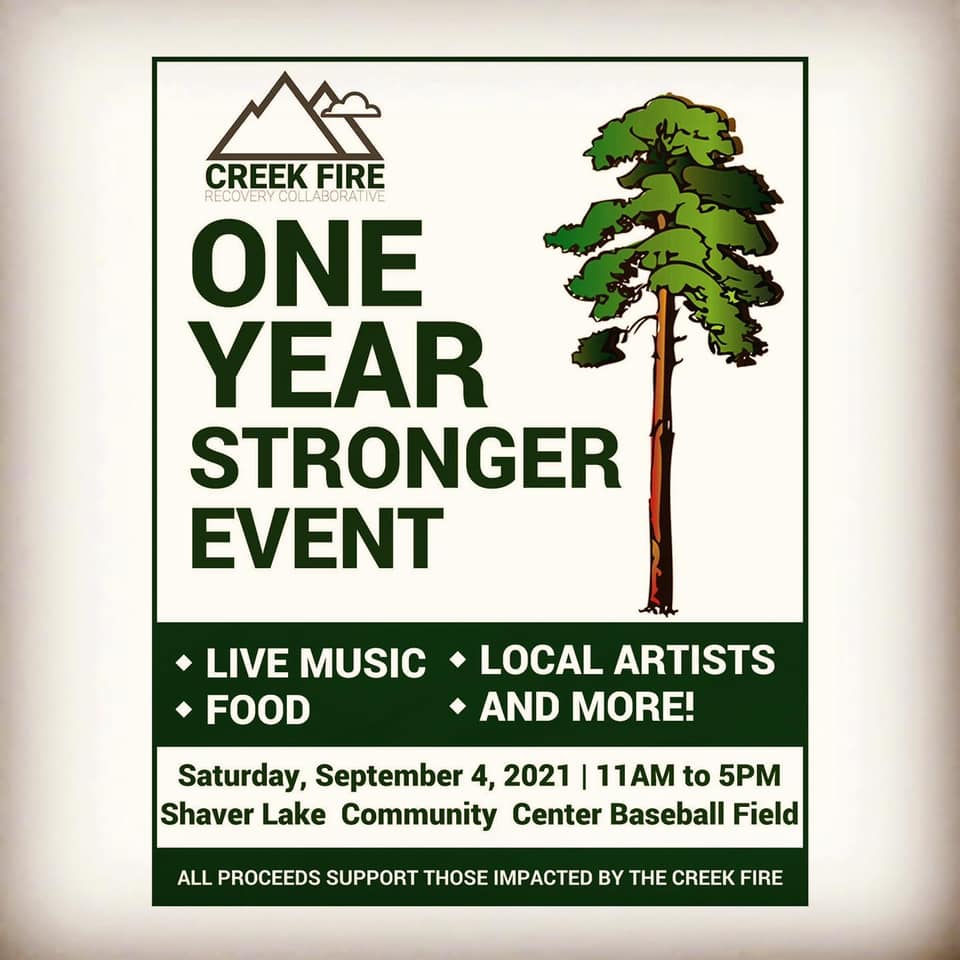 CREEK FIRE
RECOVERY COLLABORATIVE

ONE YEAR STRONGER EVENT

◆ LIVE MUSIC
◆ FOOD
◆ LOCAL ARTISTS
◆ AND MORE!

Saturday, September 4, 2021 | 11AM to 5PM
Shaver Lake Community Center Baseball Field

ALL PROCEEDS SUPPORT THOSE IMPACTED BY THE CREEK FIRE